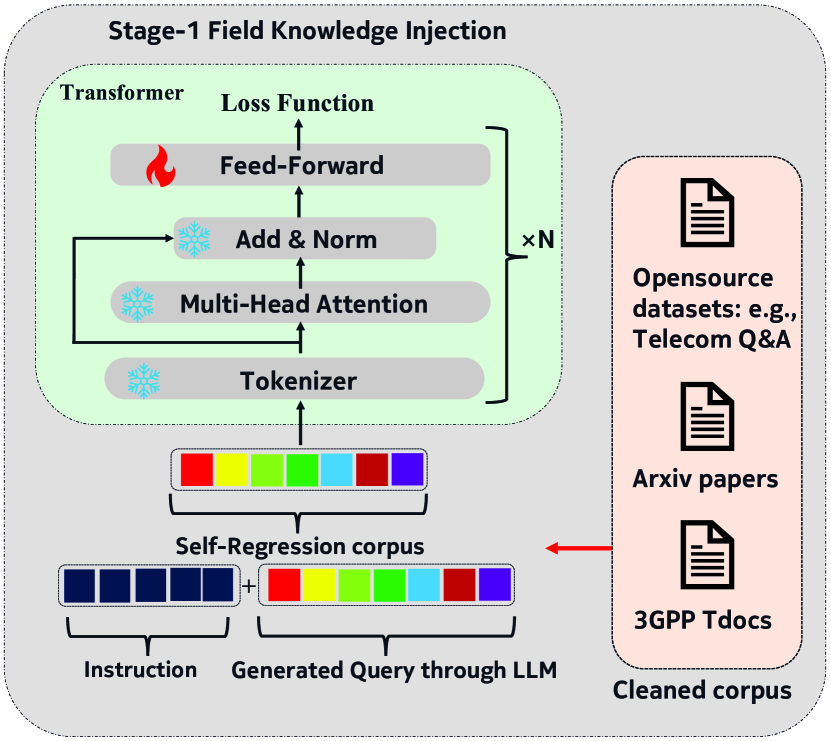 Stage-1 Field Knowledge Injection

Transformer

Loss Function

Feed-Forward

Add & Norm

Multi-Head Attention

Tokenizer

×N

Self-Regression corpus

+

Instruction

Generated Query through LLM

Opensource datasets: e.g., Telecom Q&A

Arxiv papers

3GPP Tdocs

Cleaned corpus